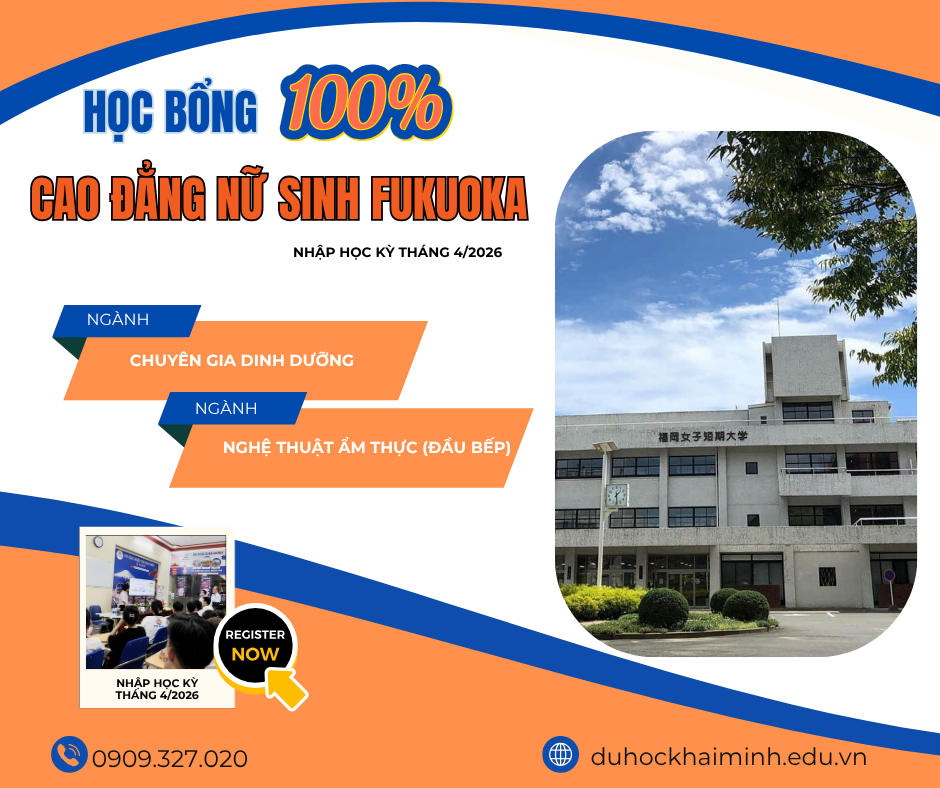 HỌC BỔNG 100%

CAO ĐẲNG NỮ SINH FUKUOKA

NHẬP HỌC KỲ THÁNG 4/2026

NGÀNH

CHUYÊN GIA DINH DƯỠNG

NGÀNH

NGHỆ THUẬT ẨM THỰC (ĐẦU BẾP)

福岡女子短期大学

REGISTER NOW

NHẬP HỌC KỲ THÁNG 4/2026

0909.327.020

duhockhaiminh.edu.vn